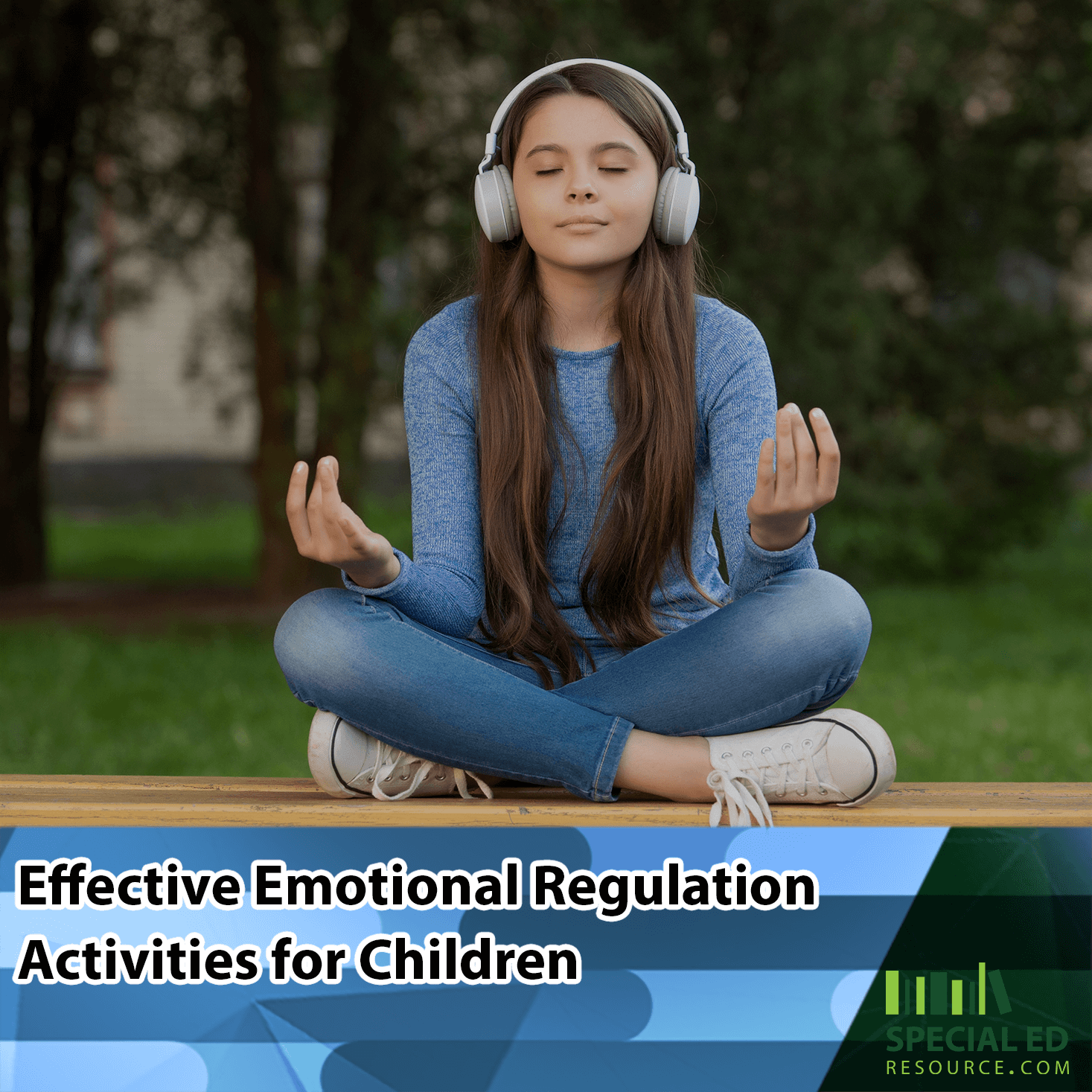 Effective Emotional Regulation Activities for Children

SPECIAL ED
RESOURCE.COM